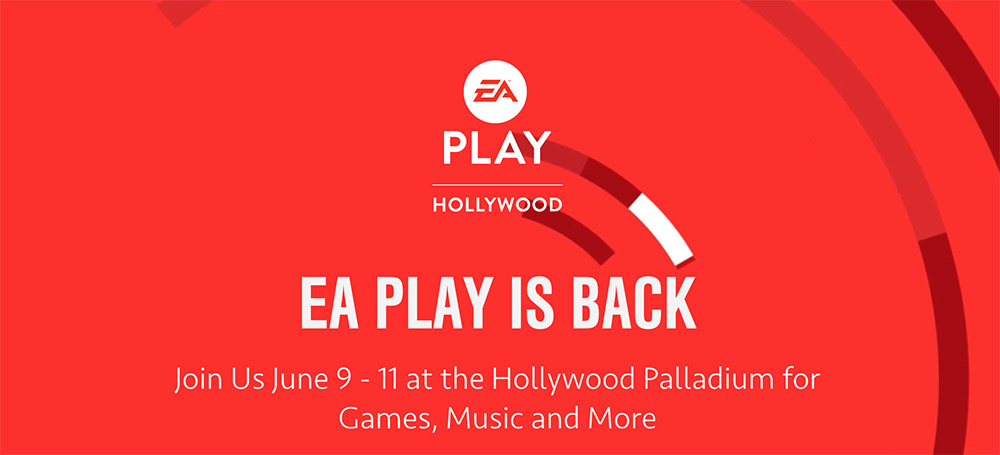 EA
PLAY
HOLLYWOOD

EA PLAY IS BACK

Join Us June 9 - 11 at the Hollywood Palladium for Games, Music and More